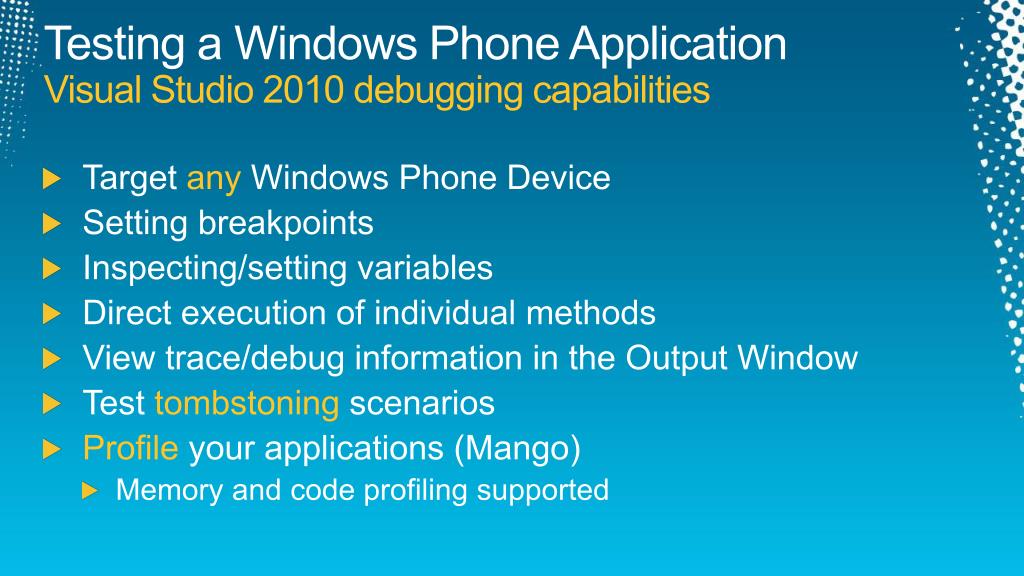 Testing a Windows Phone Application
Visual Studio 2010 debugging capabilities

Target any Windows Phone Device
Setting breakpoints
Inspecting/setting variables
Direct execution of individual methods
View trace/debug information in the Output Window
Test tombstoning scenarios
Profile your applications (Mango)
Memory and code profiling supported